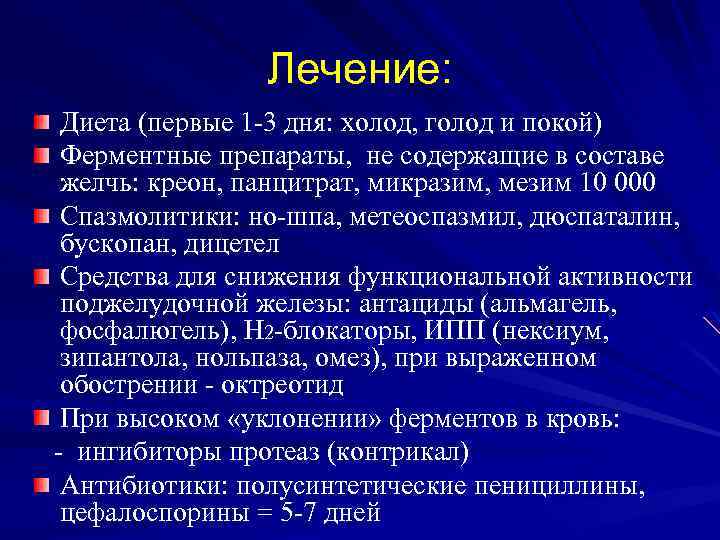 Лечение:

Диета (первые 1-3 дня: холод, голод и покой)

Ферментные препараты, не содержащие в составе желчь: креон, панцитрат, микразим, мезим 10 000

Спазмолитики: но-шпа, метеоспазмил, дюспаталин, бускопан, дицетел

Средства для снижения функциональной активности поджелудочной железы: антациды (альмагель, фосфалюгель), $H_2$-блокаторы, ИПП (нексиум, зипантола, нольпаза, омез), при выраженном обострении - октреотид

При высоком «уклонении» ферментов в кровь:
- ингибиторы протеаз (контрикал)

Антибиотики: полусинтетические пенициллины, цефалоспорины = 5-7 дней